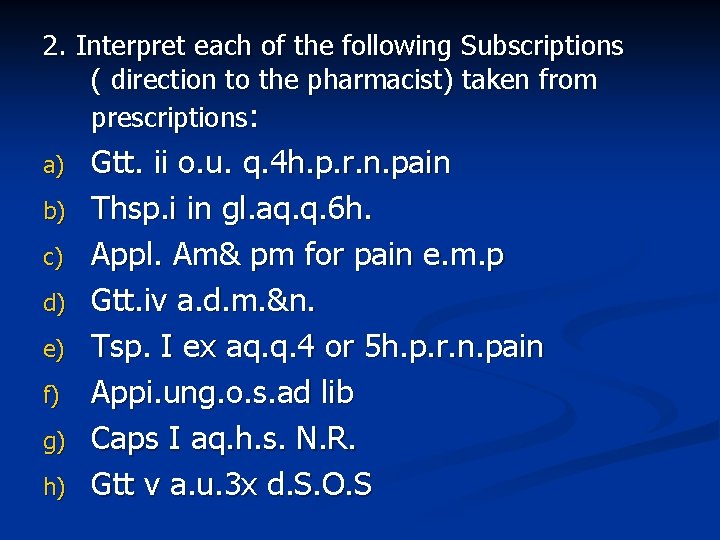 2. Interpret each of the following Subscriptions ( direction to the pharmacist) taken from prescriptions:

a) Gtt. ii o.u. q.4h.p.r.n.pain
b) Thsp.i in gl.aq.q.6h.
c) Appl. Am& pm for pain e.m.p
d) Gtt.iv a.d.m.&n.
e) Tsp. I ex aq.q.4 or 5h.p.r.n.pain
f) Appi.ung.o.s.ad lib
g) Caps I aq.h.s. N.R.
h) Gtt v a.u.3x d.S.O.S